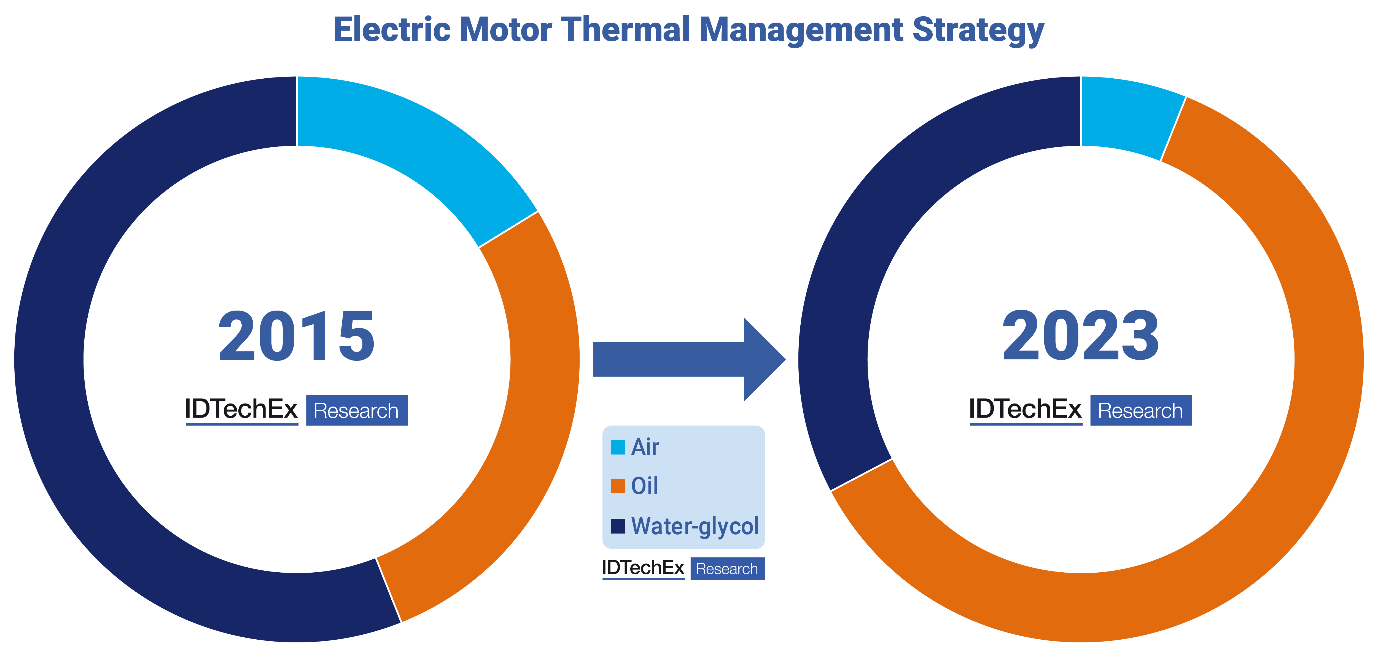 Electric Motor Thermal Management Strategy

2015

IDTechEx Research

Air
Oil
Water-glycol

IDTechEx Research

2023

IDTechEx Research